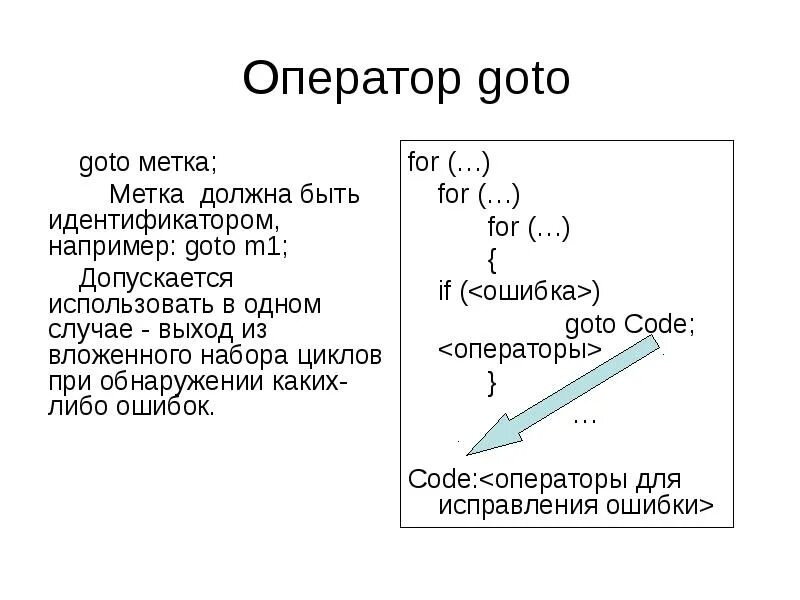 Оператор goto

goto метка;

Метка должна быть идентификатором, например: goto m1;

Допускается использовать в одном случае - выход из вложенного набора циклов при обнаружении каких-либо ошибок.

for (…)
for (…)
for (…)
{
if (<ошибка>)
goto Code;
<операторы>
}
…

Code:<операторы для исправления ошибки>